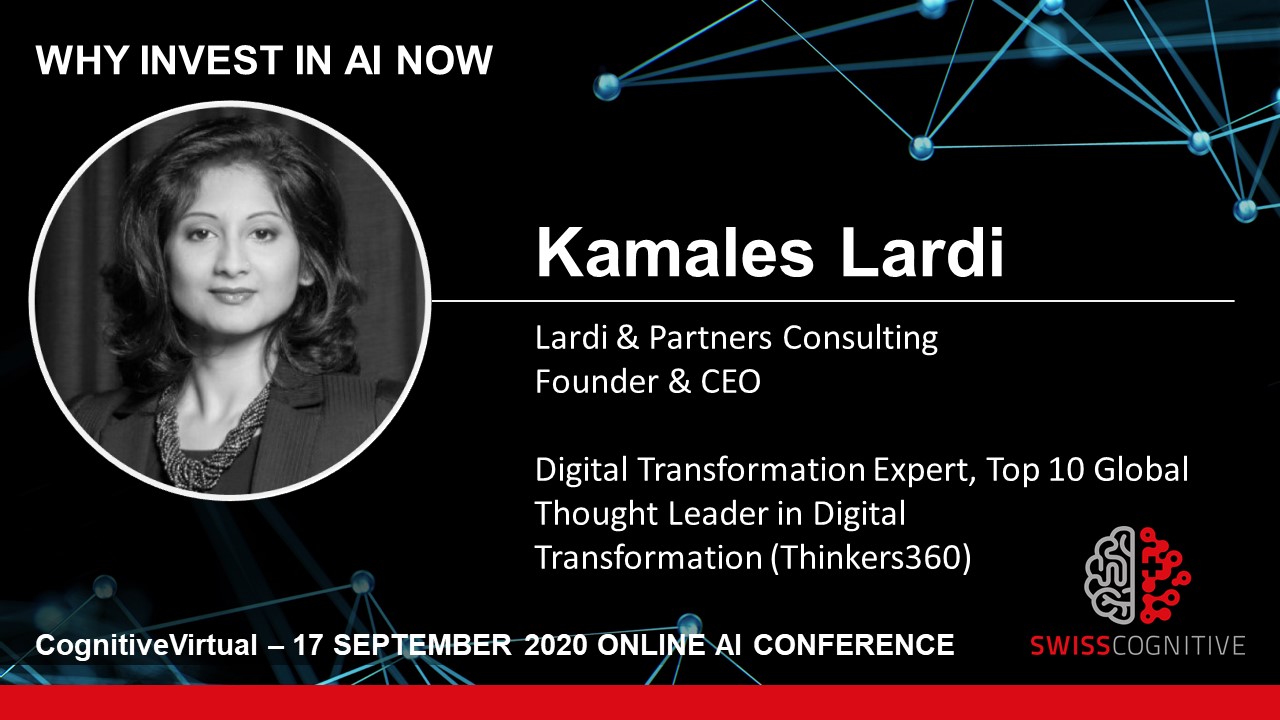 WHY INVEST IN AI NOW

Kamales Lardi

Lardi & Partners Consulting
Founder & CEO

Digital Transformation Expert, Top 10 Global Thought Leader in Digital Transformation (Thinkers360)

CognitiveVirtual – 17 SEPTEMBER 2020 ONLINE AI CONFERENCE

SWISSCOGNITIVE